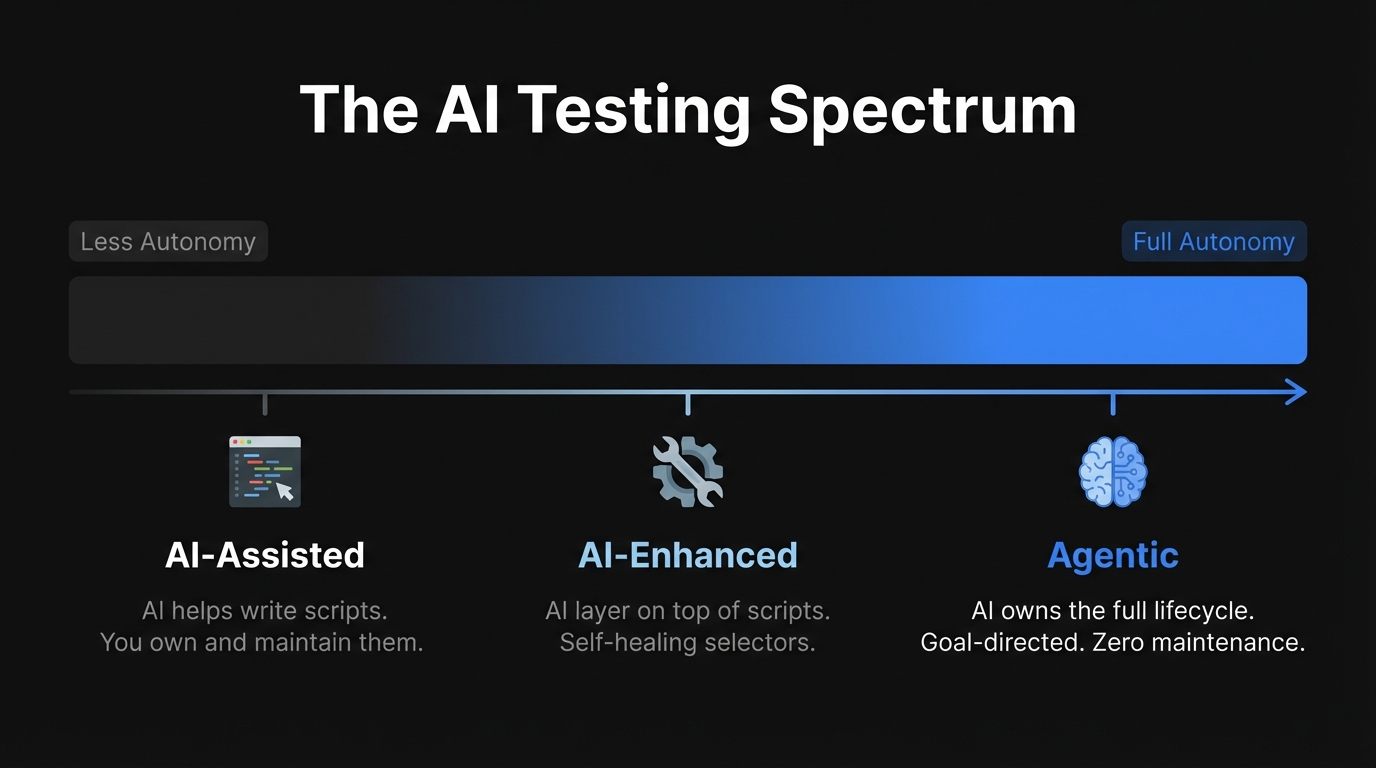 The AI Testing Spectrum

Less Autonomy

Full Autonomy

AI-Assisted

AI helps write scripts.
You own and maintain them.

AI-Enhanced

AI layer on top of scripts.
Self-healing selectors.

Agentic

AI owns the full lifecycle.
Goal-directed. Zero maintenance.